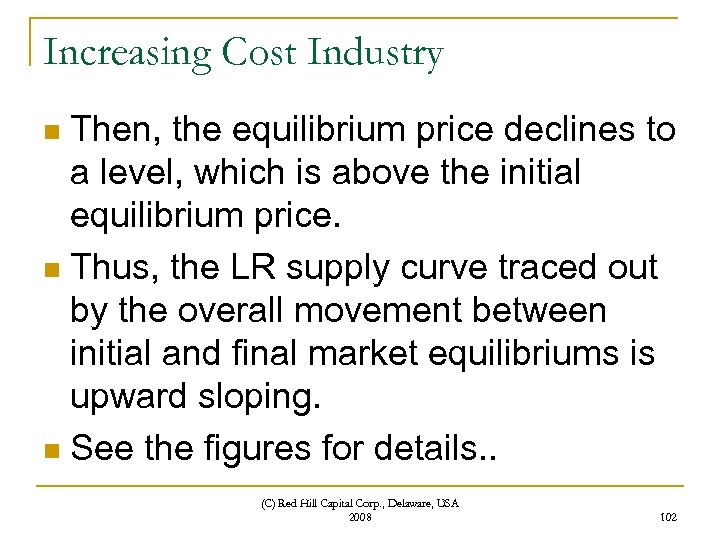 Increasing Cost Industry

Then, the equilibrium price declines to a level, which is above the initial equilibrium price.

Thus, the LR supply curve traced out by the overall movement between initial and final market equilibriums is upward sloping.

See the figures for details..

(C) Red Hill Capital Corp., Delaware, USA
2008

102